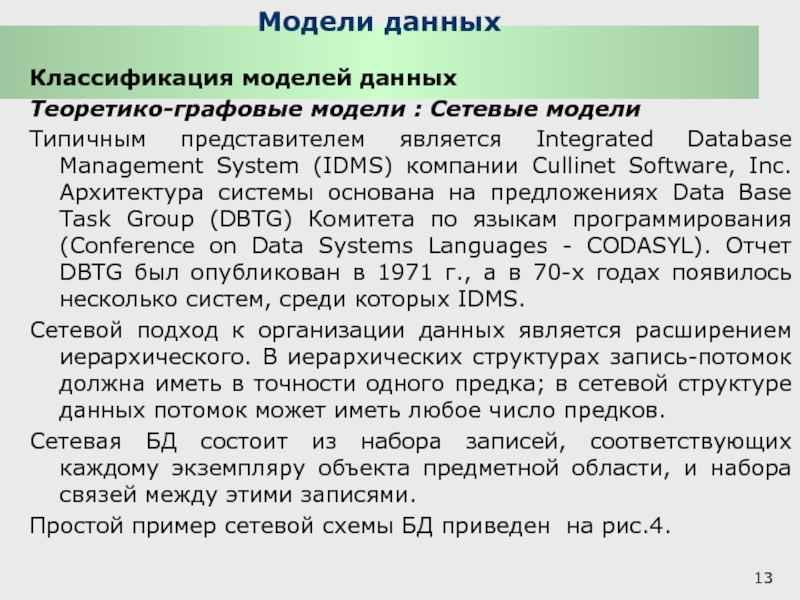 Модели данных

Классификация моделей данных

Теоретико-графовые модели : Сетевые модели

Типичным представителем является Integrated Database Management System (IDMS) компании Cullinet Software, Inc. Архитектура системы основана на предложениях Data Base Task Group (DBTG) Комитета по языкам программирования (Conference on Data Systems Languages - CODASYL). Отчет DBTG был опубликован в 1971 г., а в 70-х годах появилось несколько систем, среди которых IDMS.

Сетевой подход к организации данных является расширением иерархического. В иерархических структурах запись-потомок должна иметь в точности одного предка; в сетевой структуре данных потомок может иметь любое число предков.

Сетевая БД состоит из набора записей, соответствующих каждому экземпляру объекта предметной области, и набора связей между этими записями.

Простой пример сетевой схемы БД приведен на рис.4.

13